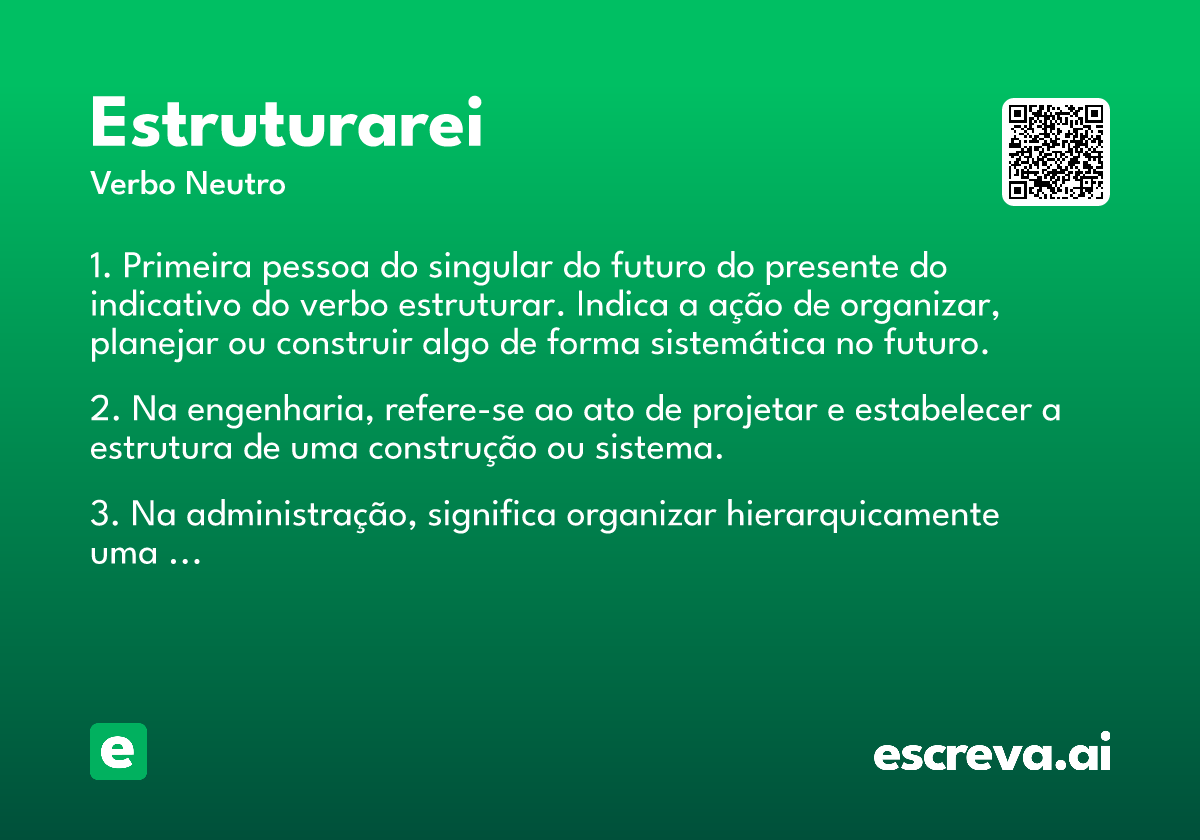 Estruturarei
Verbo Neutro

1. Primeira pessoa do singular do futuro do presente do indicativo do verbo estruturar. Indica a ação de organizar, planejar ou construir algo de forma sistemática no futuro.

2. Na engenharia, refere-se ao ato de projetar e estabelecer a estrutura de uma construção ou sistema.

3. Na administração, significa organizar hierarquicamente uma ...

e

escreva.ai